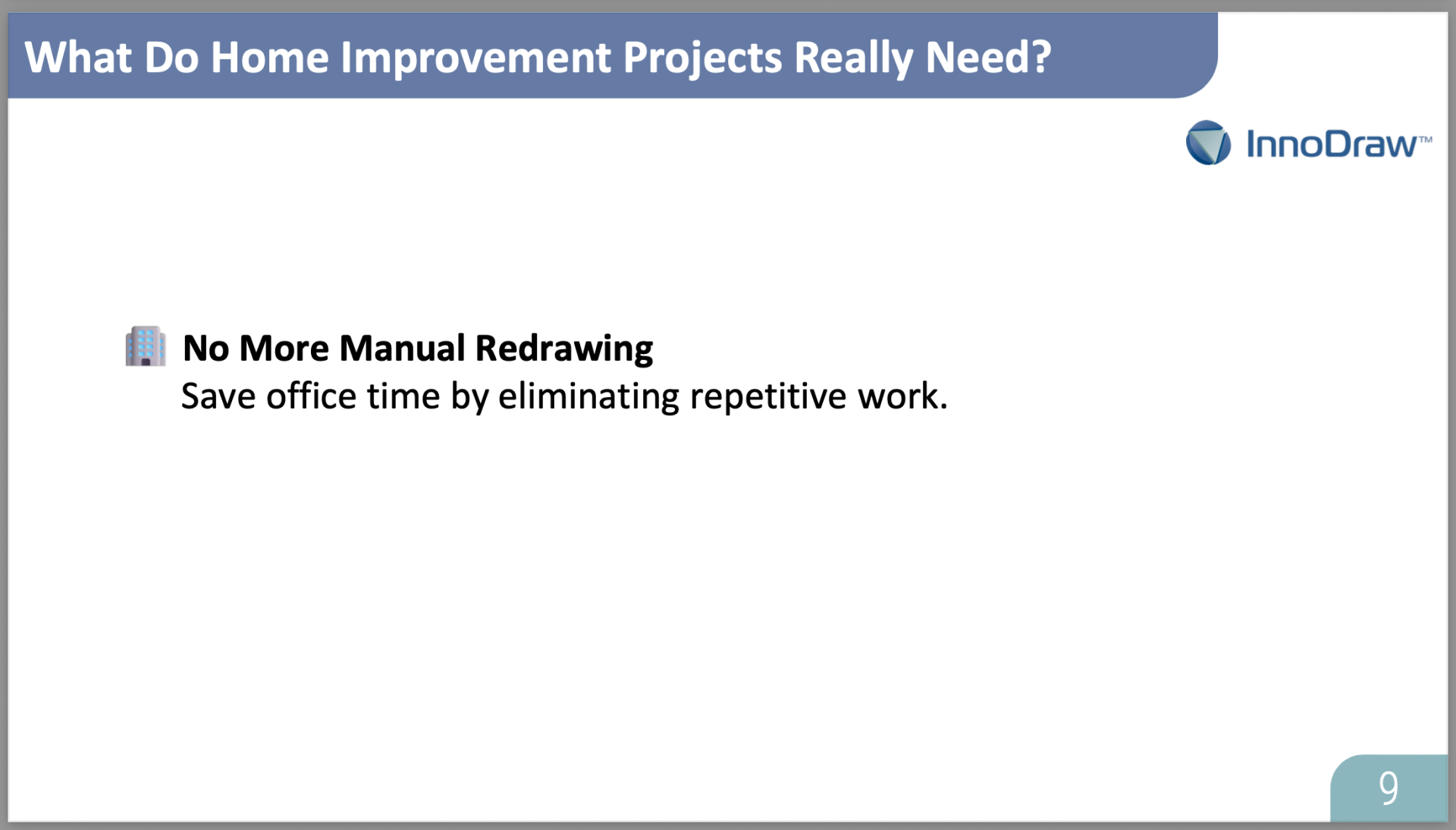 What Do Home Improvement Projects Really Need?

InnoDraw™

No More Manual Redrawing
Save office time by eliminating repetitive work.

9